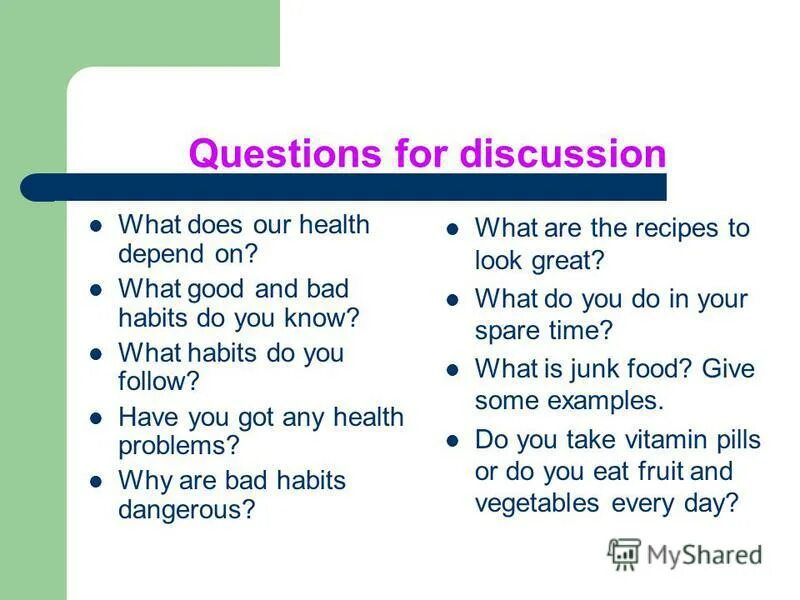 Questions for discussion

- What does our health depend on?
- What good and bad habits do you know?
- What habits do you follow?
- Have you got any health problems?
- Why are bad habits dangerous?

- What are the recipes to look great?
- What do you do in your spare time?
- What is junk food? Give some examples.
- Do you take vitamin pills or do you eat fruit and vegetables every day?

MyShared